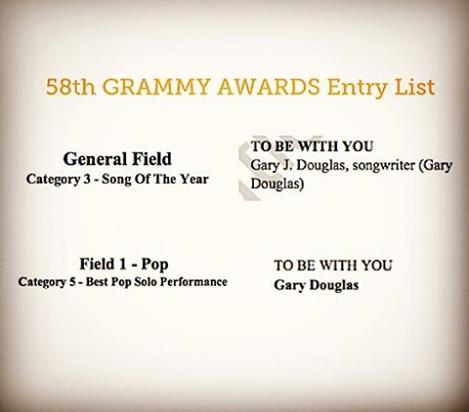 58th GRAMMY AWARDS Entry List

General Field
Category 3 - Song Of The Year

TO BE WITH YOU
Gary J. Douglas, songwriter (Gary Douglas)

Field 1 - Pop
Category 5 - Best Pop Solo Performance

TO BE WITH YOU
Gary Douglas